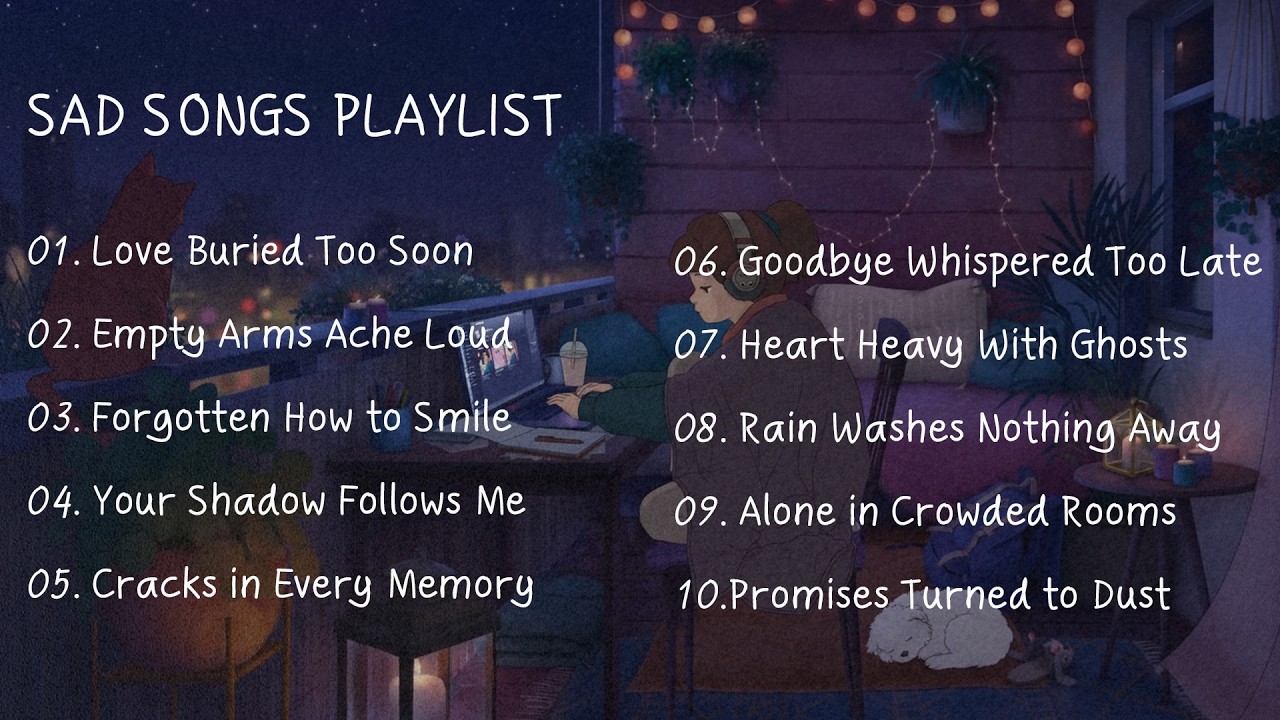 SAD SONGS PLAYLIST

01. Love Buried Too Soon

02. Empty Arms Ache Loud

03. Forgotten How to Smile

04. Your Shadow Follows Me

05. Cracks in Every Memory

06. Goodbye Whispered Too Late

07. Heart Heavy With Ghosts

08. Rain Washes Nothing Away

09. Alone in Crowded Rooms

10.Promises Turned to Dust